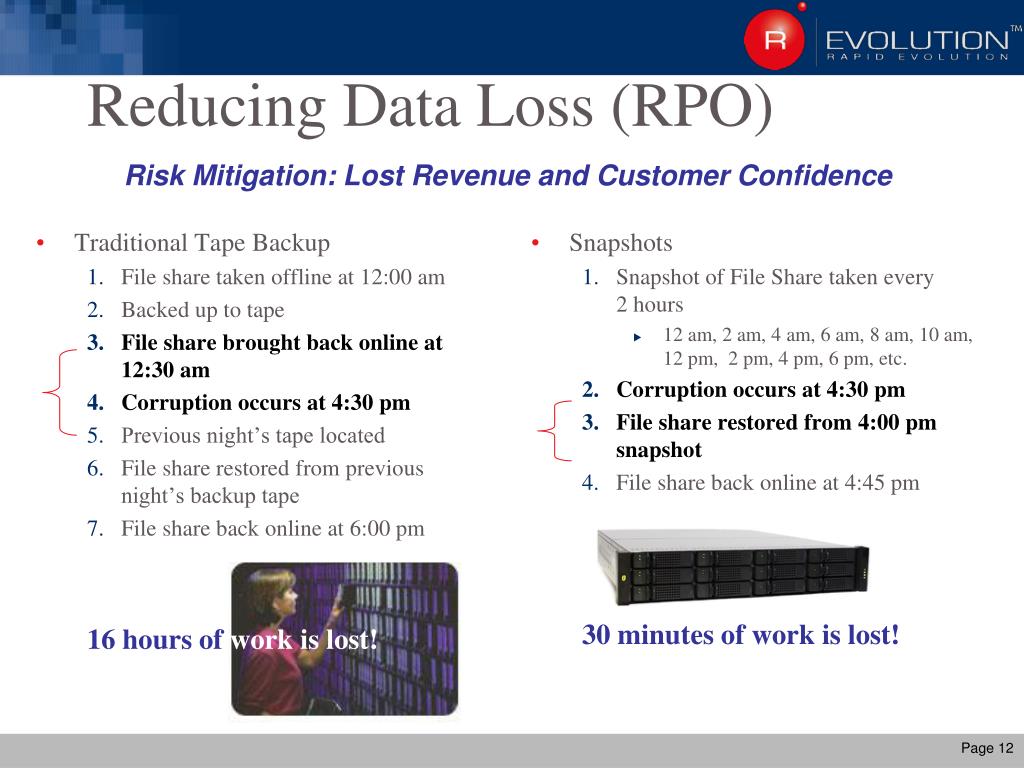 R EVOLUTION™
RAPID EVOLUTION

Reducing Data Loss (RPO)

Risk Mitigation: Lost Revenue and Customer Confidence

• Traditional Tape Backup
1. File share taken offline at 12:00 am
2. Backed up to tape
3. File share brought back online at 12:30 am
4. Corruption occurs at 4:30 pm
5. Previous night's tape located
6. File share restored from previous night's backup tape
7. File share back online at 6:00 pm

16 hours of work is lost!

• Snapshots
1. Snapshot of File Share taken every 2 hours
▸ 12 am, 2 am, 4 am, 6 am, 8 am, 10 am, 12 pm, 2 pm, 4 pm, 6 pm, etc.
2. Corruption occurs at 4:30 pm
3. File share restored from 4:00 pm snapshot
4. File share back online at 4:45 pm

30 minutes of work is lost!

Page 12